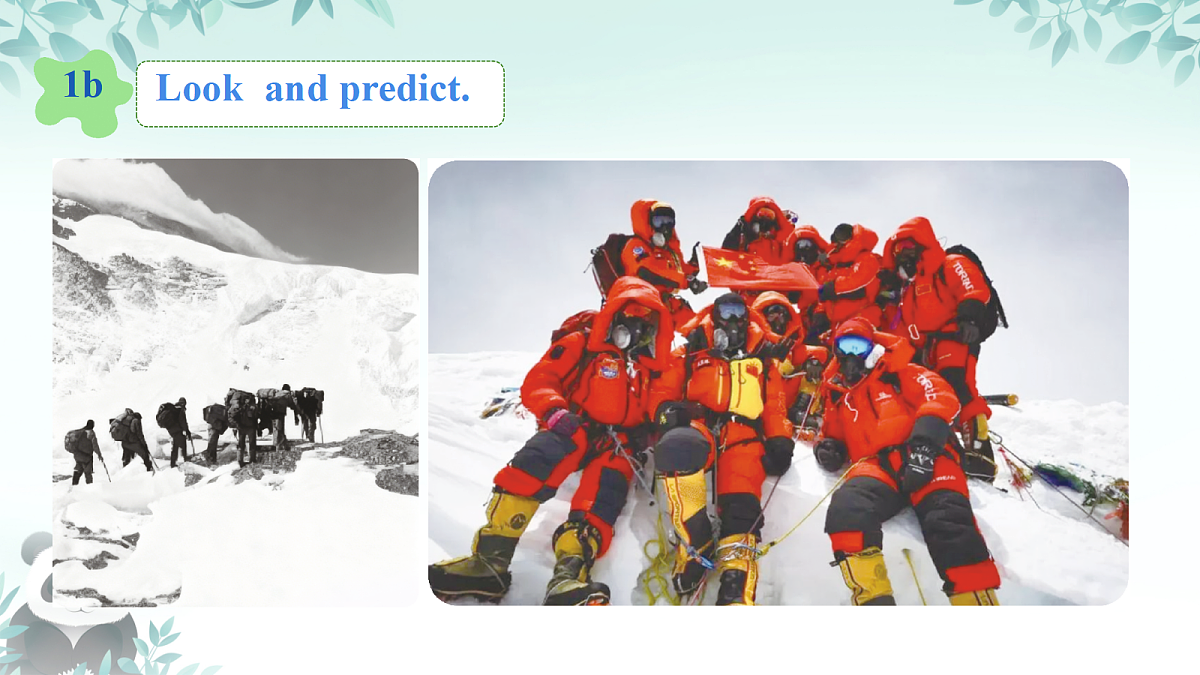 1b

Look and predict.